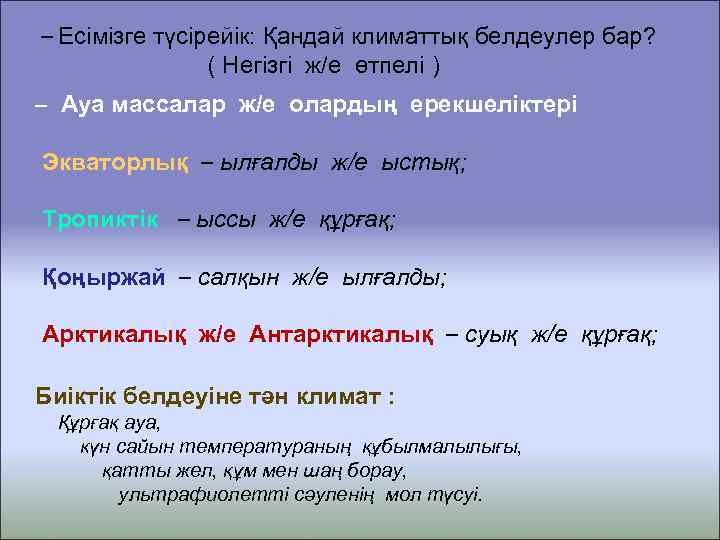 – Есімізге түсірейік: Қандай климаттық белдеулер бар?
( Негізгі ж/е өтпелі )

– Ауа массалар ж/е олардың ерекшеліктері

Экваторлық – ылғалды ж/е ыстық;

Тропиктік – ыссы ж/е құрғақ;

Қоңыржай – салқын ж/е ылғалды;

Арктикалық ж/е Антарктикалық – суық ж/е құрғақ;

Биіктік белдеуіне тән климат :
Құрғақ ауа,
күн сайын температураның құбылмалылығы,
қатты жел, құм мен шаң борау,
ультрафиолетті сәуленің мол түсуі.